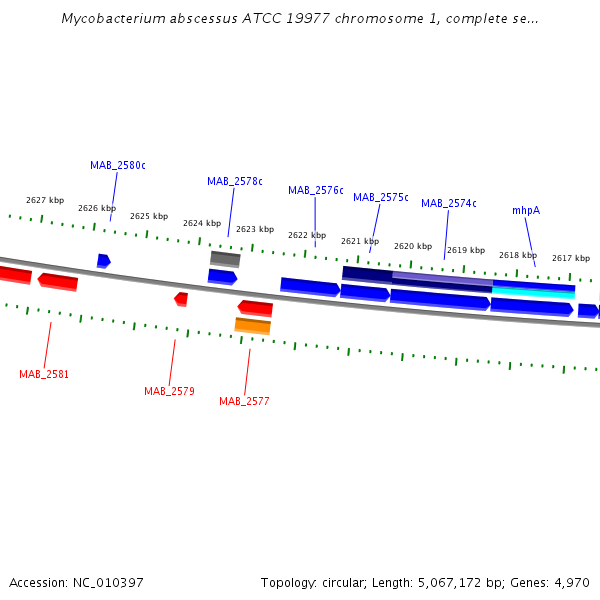 Mycobacterium abscessus ATCC 19977 chromosome 1, complete se...

MAB_2580c
MAB_2578c
MAB_2576c
MAB_2575c
MAB_2574c
mhpA

2627 kbp
2626 kbp
2625 kbp
2624 kbp
2623 kbp
2622 kbp
2621 kbp
2620 kbp
2619 kbp
2618 kbp
2617 kbp

MAB_2581
MAB_2579
MAB_2577

Accession: NC_010397

Topology: circular; Length: 5,067,172 bp; Genes: 4,970